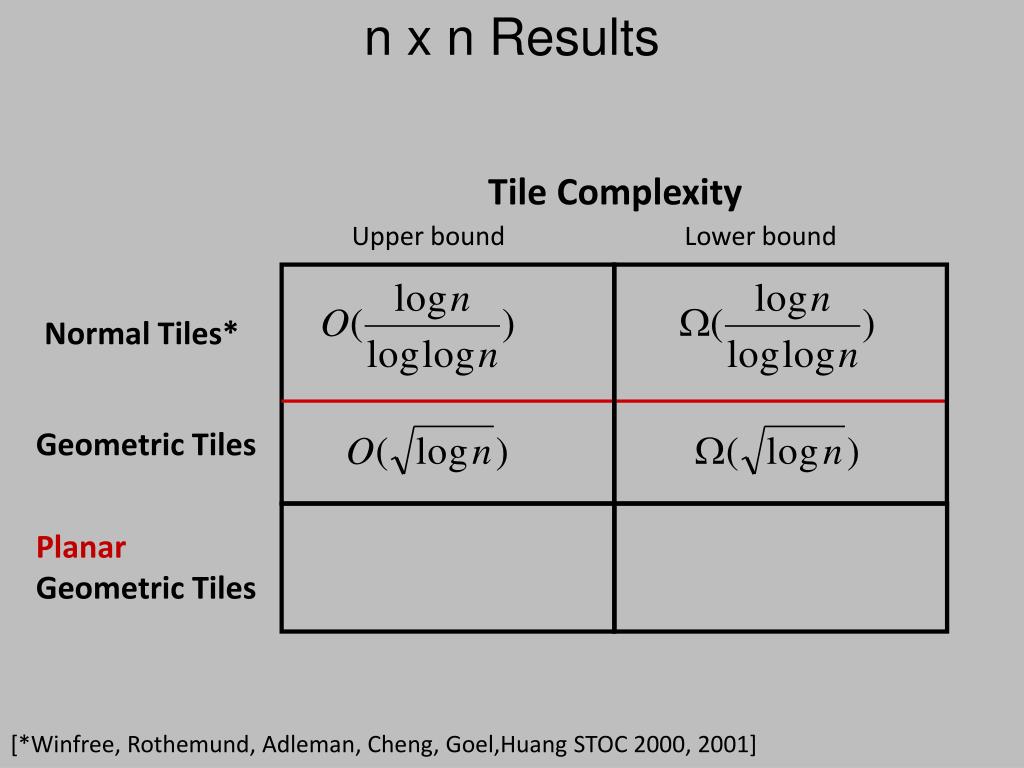 n x n Results

Tile Complexity

| | Upper bound | Lower bound |
|---|---|---|
| Normal Tiles* | $O(\frac{\log n}{\log\log n})$ | $\Omega(\frac{\log n}{\log\log n})$ |
| Geometric Tiles | $O(\sqrt{\log n})$ | $\Omega(\sqrt{\log n})$ |
| Planar Geometric Tiles | | |

[*Winfree, Rothemund, Adleman, Cheng, Goel,Huang STOC 2000, 2001]